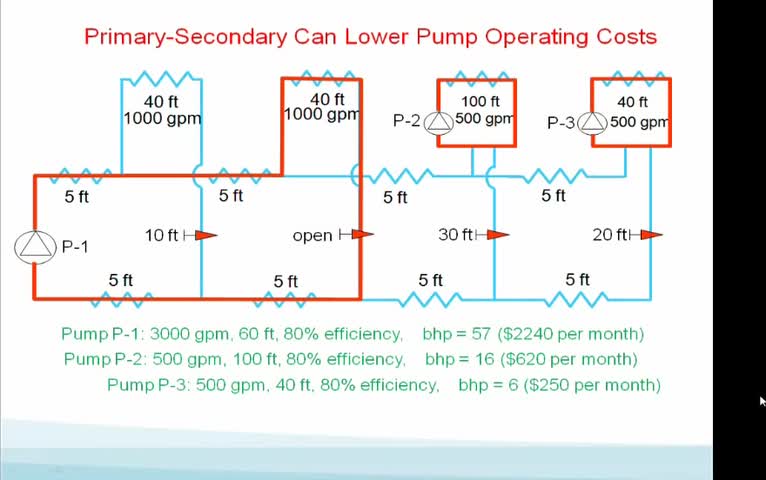 Primary-Secondary Can Lower Pump Operating Costs

40 ft
1000 gpm

40 ft
1000 gpm

P-2
100 ft
500 gpm

P-3
40 ft
500 gpm

5 ft

5 ft

5 ft

5 ft

P-1

10 ft

open

30 ft

20 ft

5 ft

5 ft

5 ft

5 ft

Pump P-1: 3000 gpm, 60 ft, 80% efficiency, bhp = 57 ($2240 per month)
Pump P-2: 500 gpm, 100 ft, 80% efficiency, bhp = 16 ($620 per month)
Pump P-3: 500 gpm, 40 ft, 80% efficiency, bhp = 6 ($250 per month)